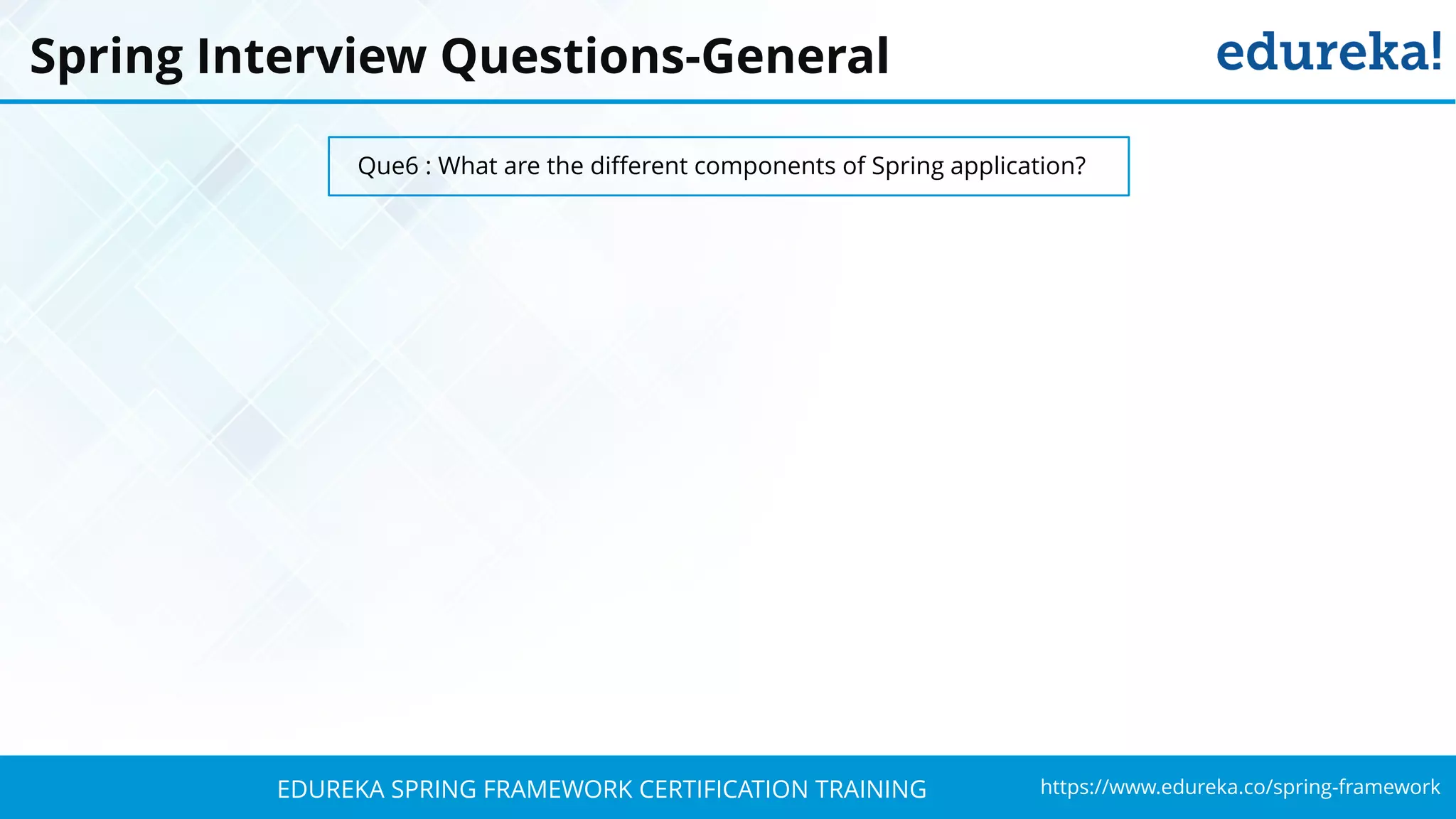 Spring Interview Questions-General

edureka!

Que6 : What are the different components of Spring application?

EDUREKA SPRING FRAMEWORK CERTIFICATION TRAINING

https://www.edureka.co/spring-framework